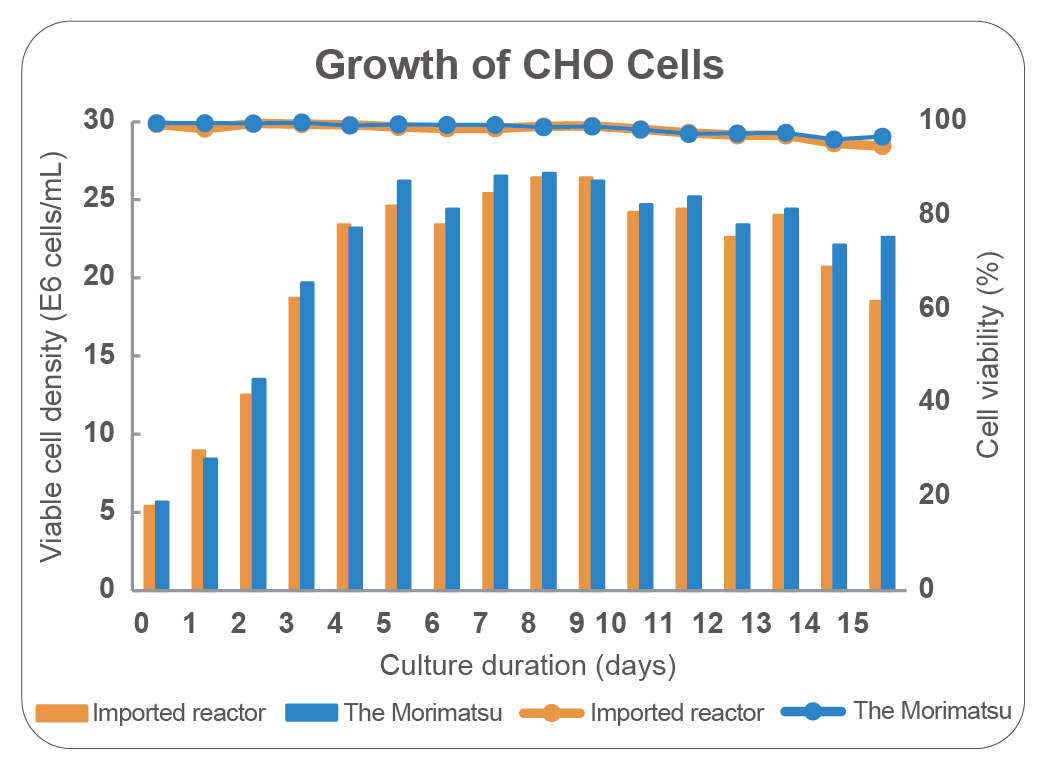 Growth of CHO Cells

Viable cell density (E6 cells/mL)

30
25
20
15
10
5
0

Cell viability (%)

100
80
60
40
20
0

0 1 2 3 4 5 6 7 8 9 10 11 12 13 14 15

Culture duration (days)

Imported reactor The Morimatsu Imported reactor The Morimatsu